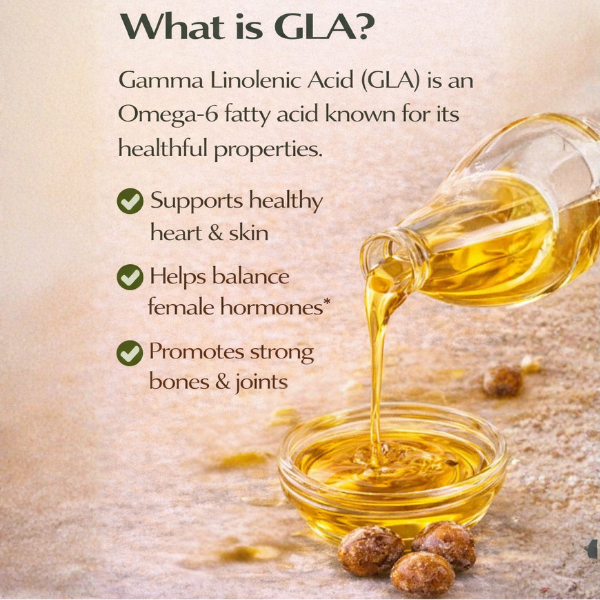 What is GLA?

Gamma Linolenic Acid (GLA) is an Omega-6 fatty acid known for its healthful properties.

Supports healthy heart & skin

Helps balance female hormones*

Promotes strong bones & joints